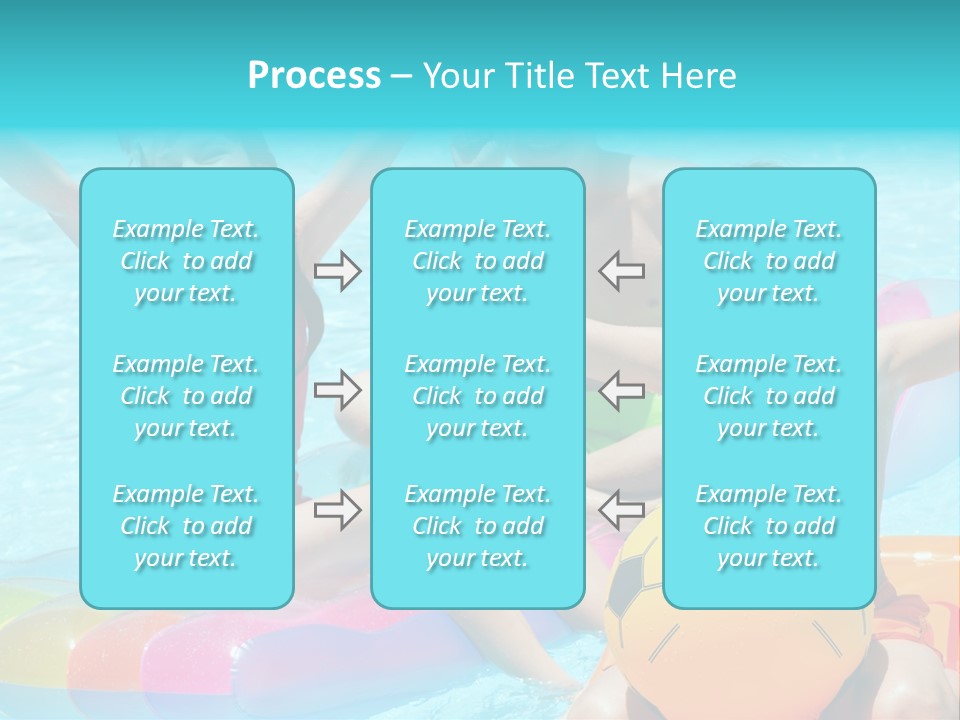 Process – Your Title Text Here

Example Text. Click to add your text.

Example Text. Click to add your text.

Example Text. Click to add your text.

Example Text. Click to add your text.

Example Text. Click to add your text.

Example Text. Click to add your text.

Example Text. Click to add your text.

Example Text. Click to add your text.

Example Text. Click to add your text.